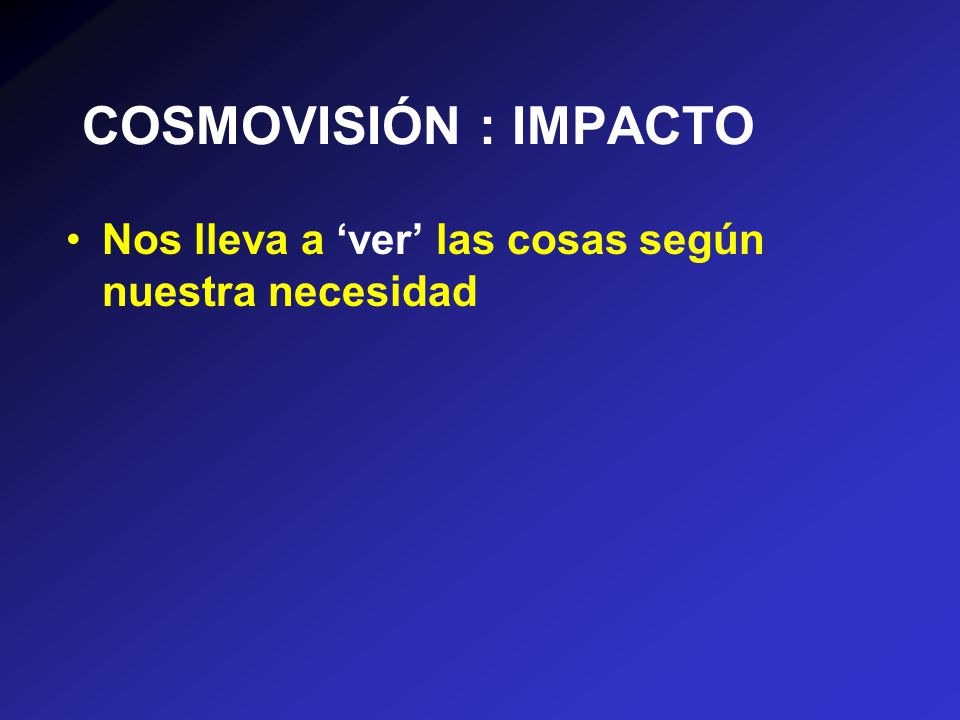 COSMOVISIÓN : IMPACTO

• Nos lleva a ‘ver’ las cosas según nuestra necesidad